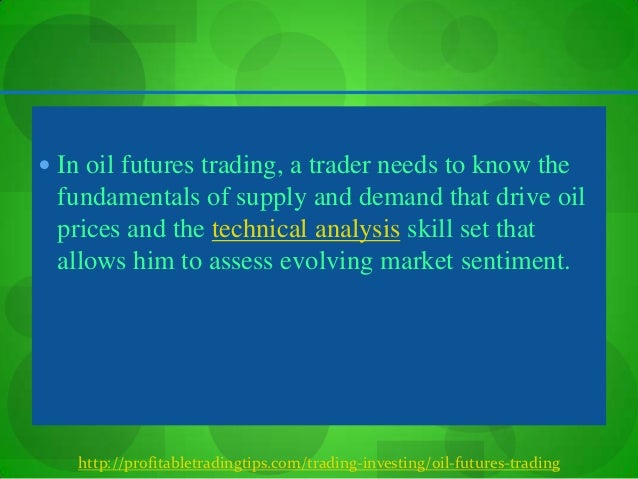 • In oil futures trading, a trader needs to know the fundamentals of supply and demand that drive oil prices and the technical analysis skill set that allows him to assess evolving market sentiment.

http://profitabletradingtips.com/trading-investing/oil-futures-trading